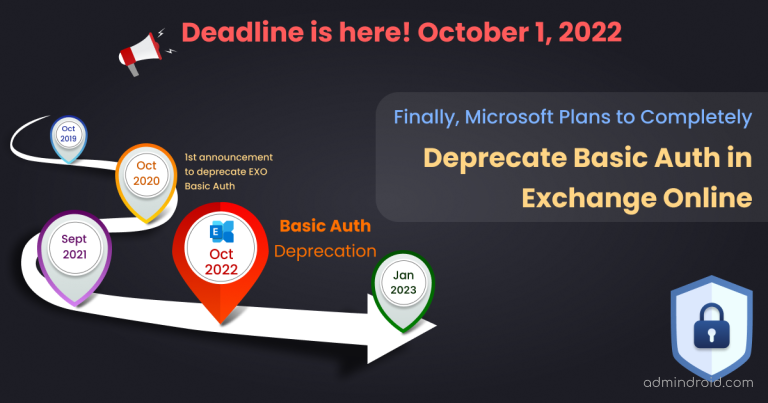 Deadline is here! October 1, 2022

Finally, Microsoft Plans to Completely

Deprecate Basic Auth in Exchange Online

Oct 2019

Oct 2020

1st announcement to deprecate EXO Basic Auth

Sept 2021

Oct 2022

Basic Auth Deprecation

Jan 2023

admindroid.com